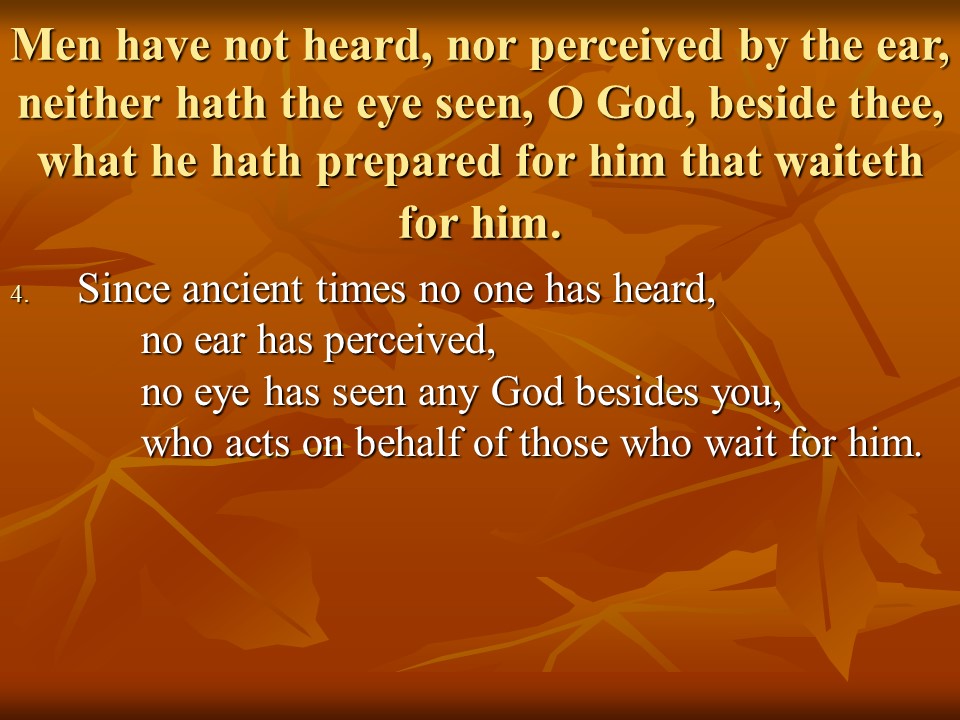 Men have not heard, nor perceived by the ear, neither hath the eye seen, O God, beside thee, what he hath prepared for him that waiteth for him.

4. Since ancient times no one has heard,
no ear has perceived,
no eye has seen any God besides you,
who acts on behalf of those who wait for him.